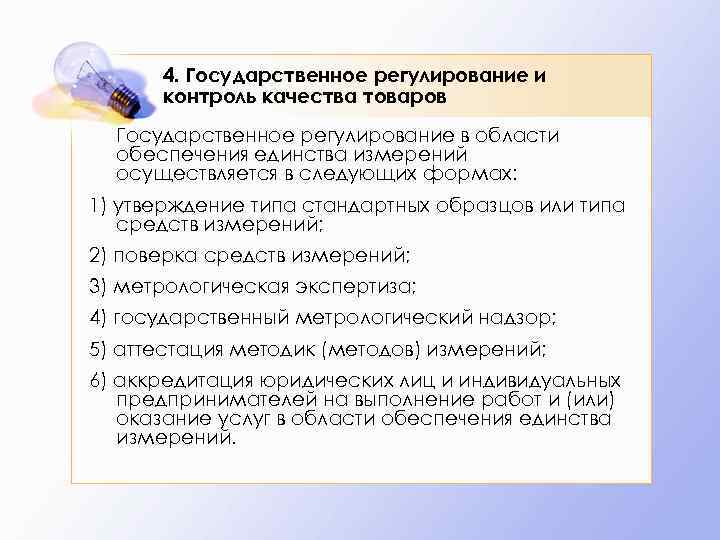 4. Государственное регулирование и контроль качества товаров

Государственное регулирование в области обеспечения единства измерений осуществляется в следующих формах:

1) утверждение типа стандартных образцов или типа средств измерений;

2) поверка средств измерений;

3) метрологическая экспертиза;

4) государственный метрологический надзор;

5) аттестация методик (методов) измерений;

6) аккредитация юридических лиц и индивидуальных предпринимателей на выполнение работ и (или) оказание услуг в области обеспечения единства измерений.